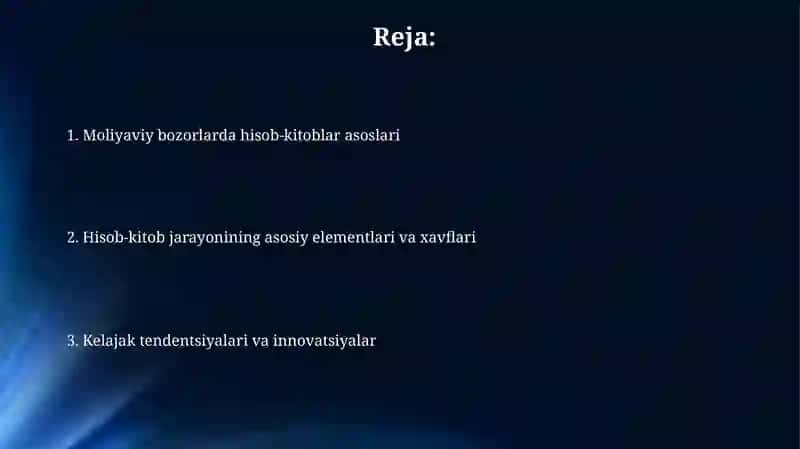 Reja:

1. Moliyaviy bozorlarda hisob-kitoblar asoslari

2. Hisob-kitob jarayonining asosiy elementlari va xavflari

3. Kelajak tendentsiyalari va innovatsiyalar